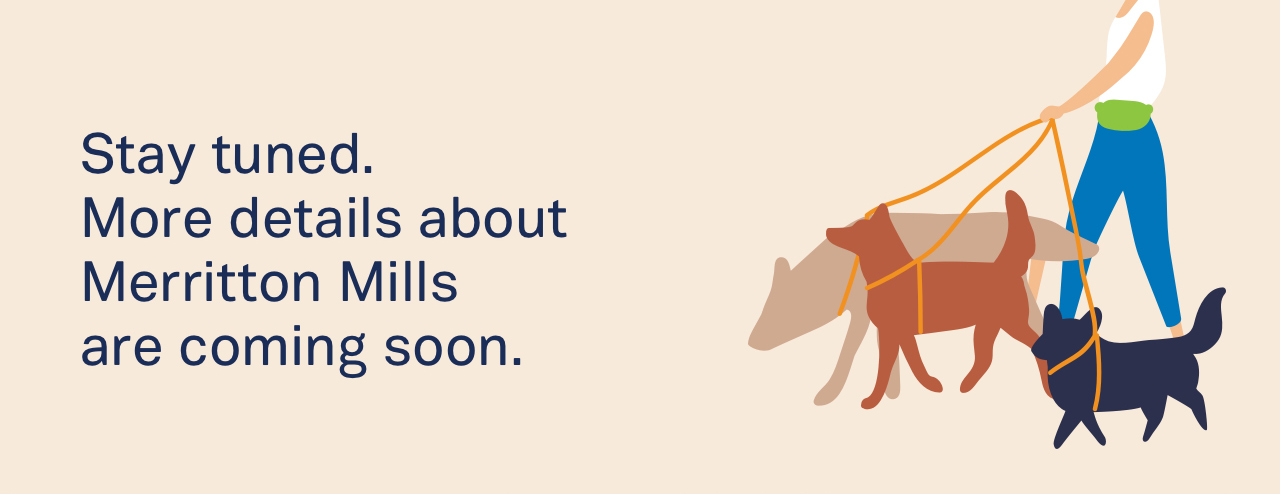 Stay tuned.
More details about Merritton Mills are coming soon.